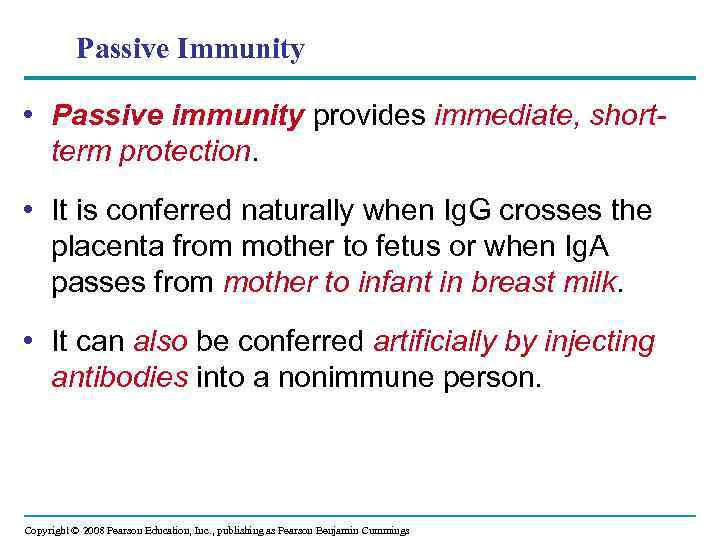 Passive Immunity

• Passive immunity provides immediate, short-term protection.

• It is conferred naturally when IgG crosses the placenta from mother to fetus or when IgA passes from mother to infant in breast milk.

• It can also be conferred artificially by injecting antibodies into a nonimmune person.

Copyright © 2008 Pearson Education, Inc., publishing as Pearson Benjamin Cummings